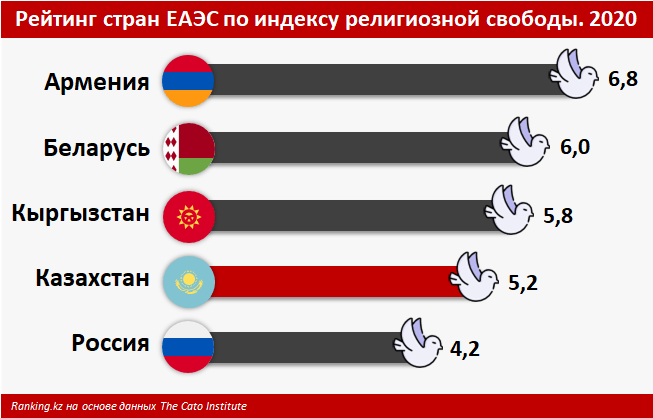 Рейтинг стран ЕАЭС по индексу религиозной свободы. 2020

Армения 6,8

Беларусь 6,0

Кыргызстан 5,8

Казахстан 5,2

Россия 4,2

Ranking.kz на основе данных The Cato Institute